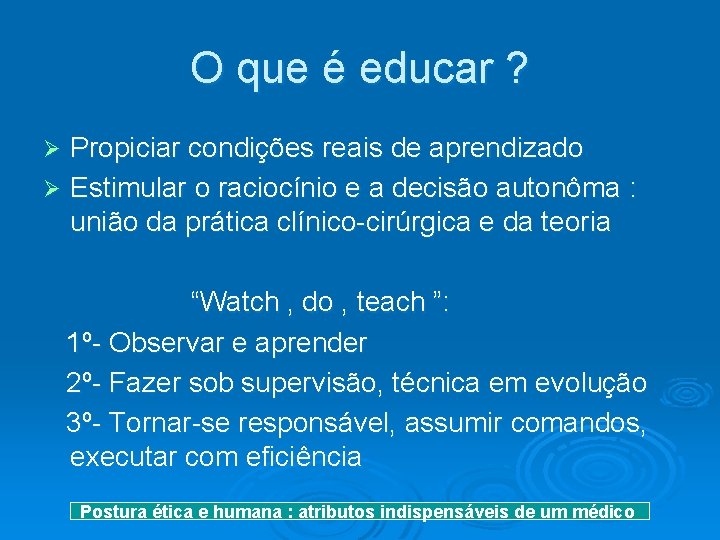 O que é educar ?

➢ Propiciar condições reais de aprendizado
➢ Estimular o raciocínio e a decisão autonôma : união da prática clínico-cirúrgica e da teoria

“Watch , do , teach ”:
1º- Observar e aprender
2º- Fazer sob supervisão, técnica em evolução
3º- Tornar-se responsável, assumir comandos, executar com eficiência

Postura ética e humana : atributos indispensáveis de um médico